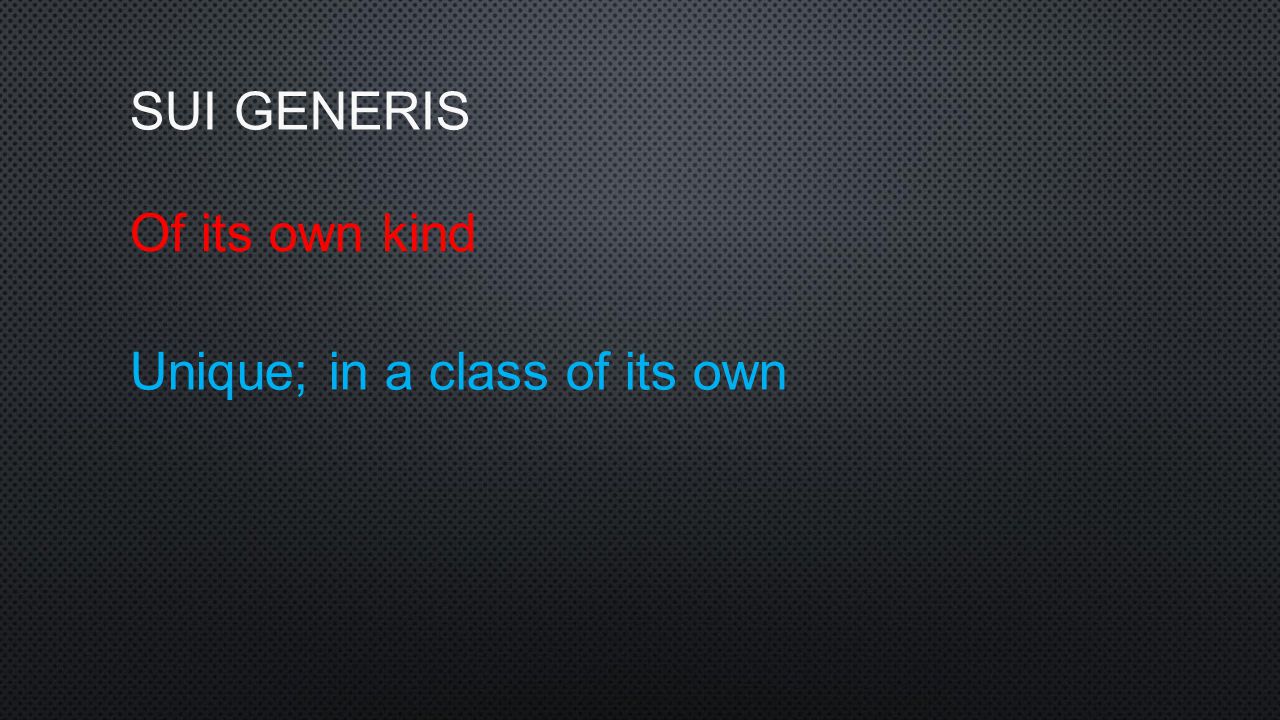 SUI GENERIS

Of its own kind

Unique; in a class of its own